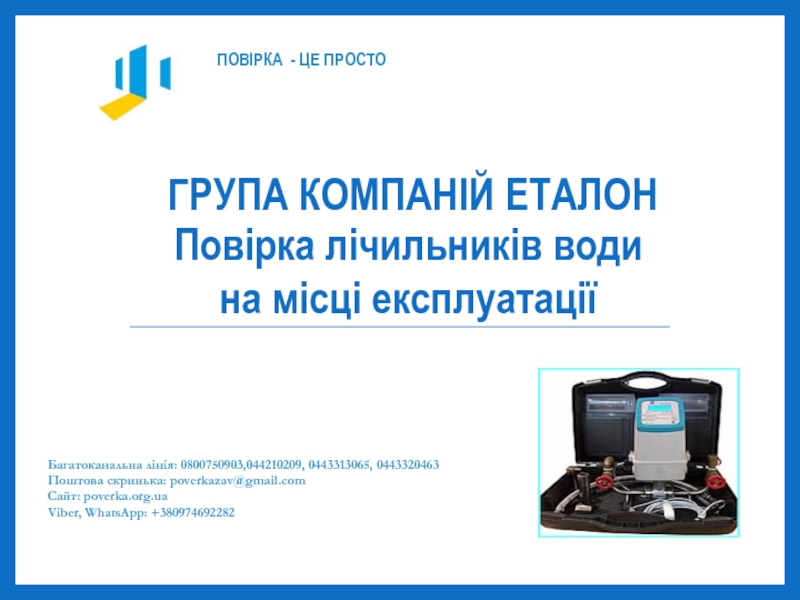 ПОВІРКА - ЦЕ ПРОСТО

ГРУПА КОМПАНІЙ ЕТАЛОН
Повірка лічильників води
на місці експлуатації

Багатоканальна лінія: 0800750903,044210209, 0443313065, 0443320463
Поштова скринька: poverkazav@gmail.com
Сайт: poverka.org.ua
Viber, WhatsApp: +380974692282